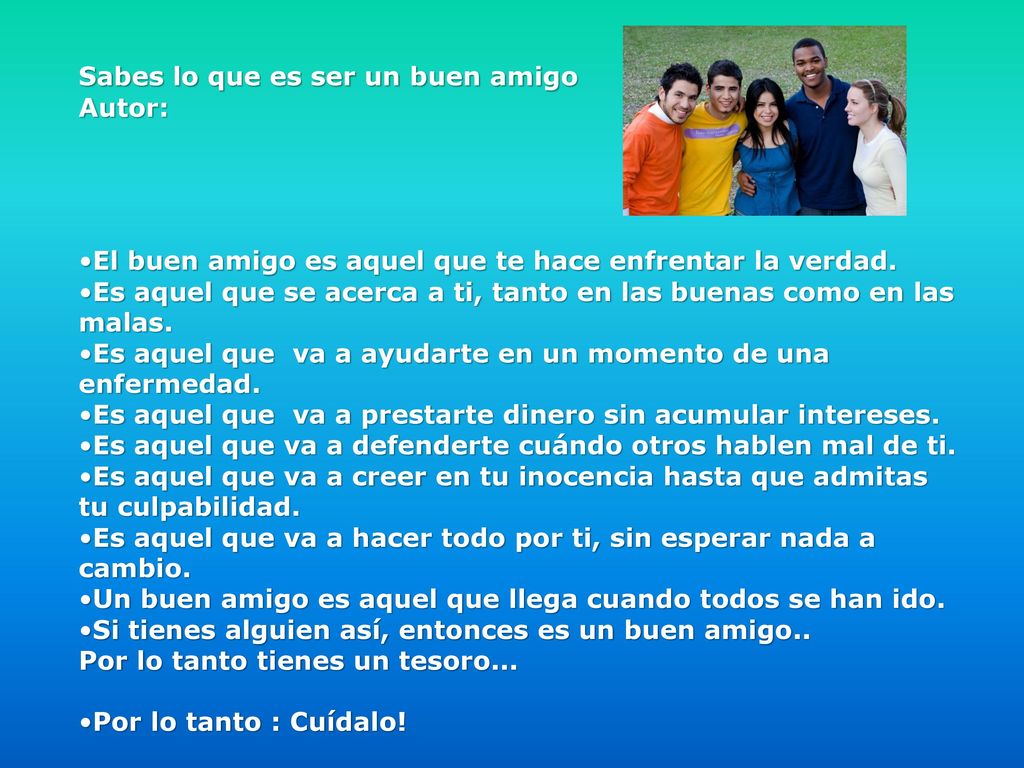 Sabes lo que es ser un buen amigo
Autor:

•El buen amigo es aquel que te hace enfrentar la verdad.
•Es aquel que se acerca a ti, tanto en las buenas como en las malas.
•Es aquel que  va a ayudarte en un momento de una enfermedad.
•Es aquel que  va a prestarte dinero sin acumular intereses.
•Es aquel que va a defenderte cuándo otros hablen mal de ti.
•Es aquel que va a creer en tu inocencia hasta que admitas tu culpabilidad.
•Es aquel que va a hacer todo por ti, sin esperar nada a cambio.
•Un buen amigo es aquel que llega cuando todos se han ido.
•Si tienes alguien así, entonces es un buen amigo..
Por lo tanto tienes un tesoro…

•Por lo tanto : Cuídalo!